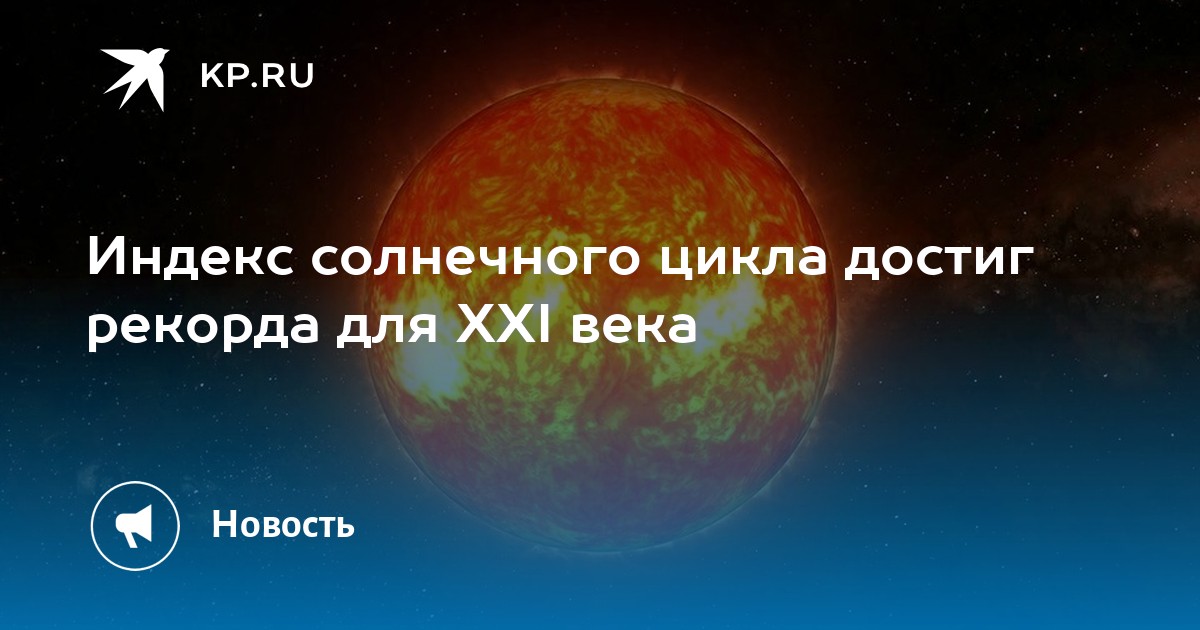 KP.RU

Индекс солнечного цикла достиг рекорда для XXI века

Новость